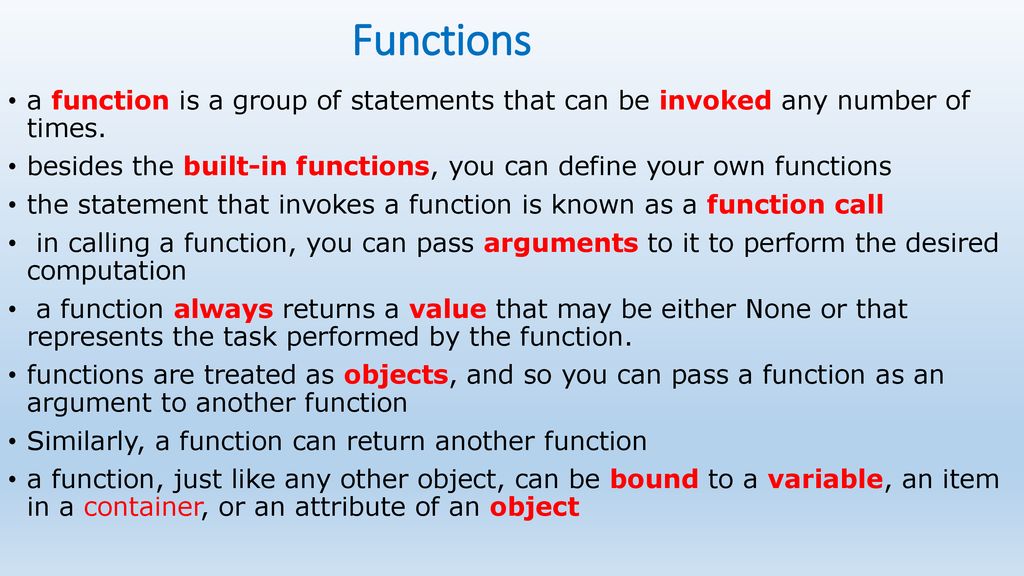 Functions

• a function is a group of statements that can be invoked any number of times.
• besides the built-in functions, you can define your own functions
• the statement that invokes a function is known as a function call
• in calling a function, you can pass arguments to it to perform the desired computation
• a function always returns a value that may be either None or that represents the task performed by the function.
• functions are treated as objects, and so you can pass a function as an argument to another function
• Similarly, a function can return another function
• a function, just like any other object, can be bound to a variable, an item in a container, or an attribute of an object